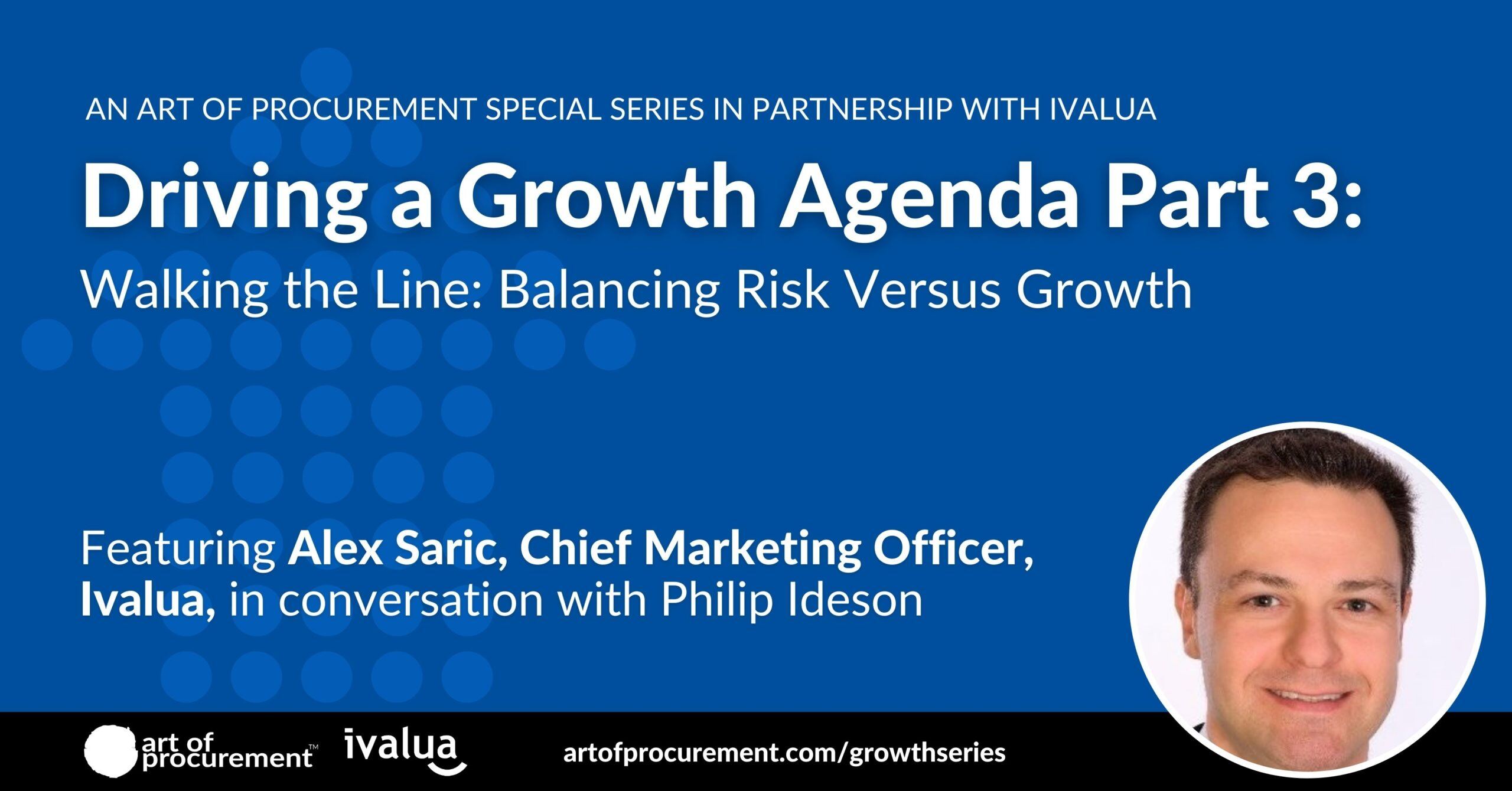 AN ART OF PROCUREMENT SPECIAL SERIES IN PARTNERSHIP WITH IVALUA

Driving a Growth Agenda Part 3:

Walking the Line: Balancing Risk Versus Growth

Featuring Alex Saric, Chief Marketing Officer, Ivalua, in conversation with Philip Ideson

art of procurement™ ivalua artofprocurement.com/growthseries